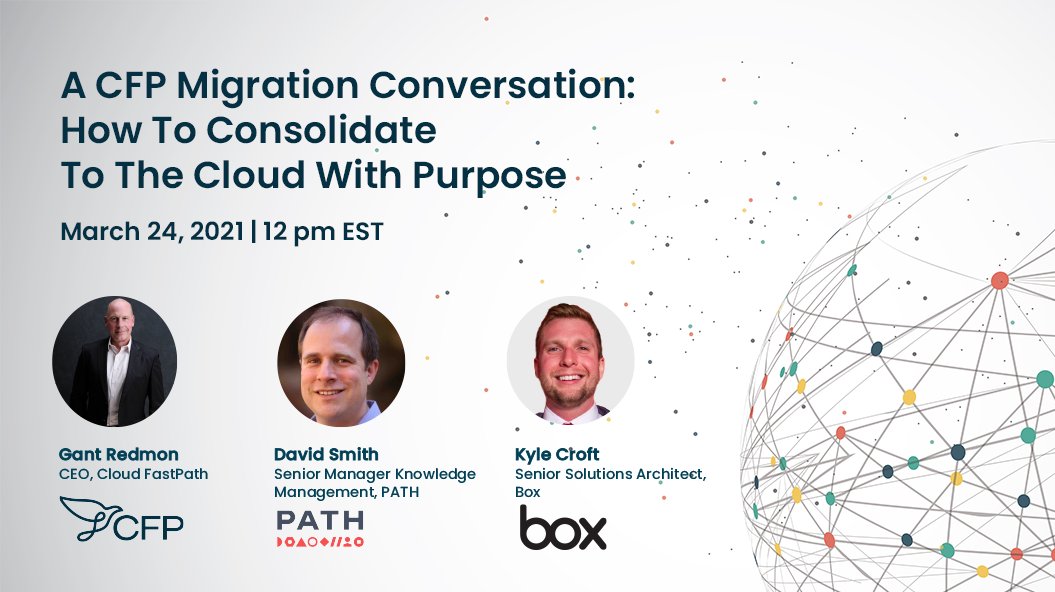 A CFP Migration Conversation: How To Consolidate To The Cloud With Purpose

March 24, 2021 | 12 pm EST

Gant Redmon
CEO, Cloud FastPath

CFP

David Smith
Senior Manager Knowledge Management, PATH

PATH

Kyle Croft
Senior Solutions Architect, Box

box